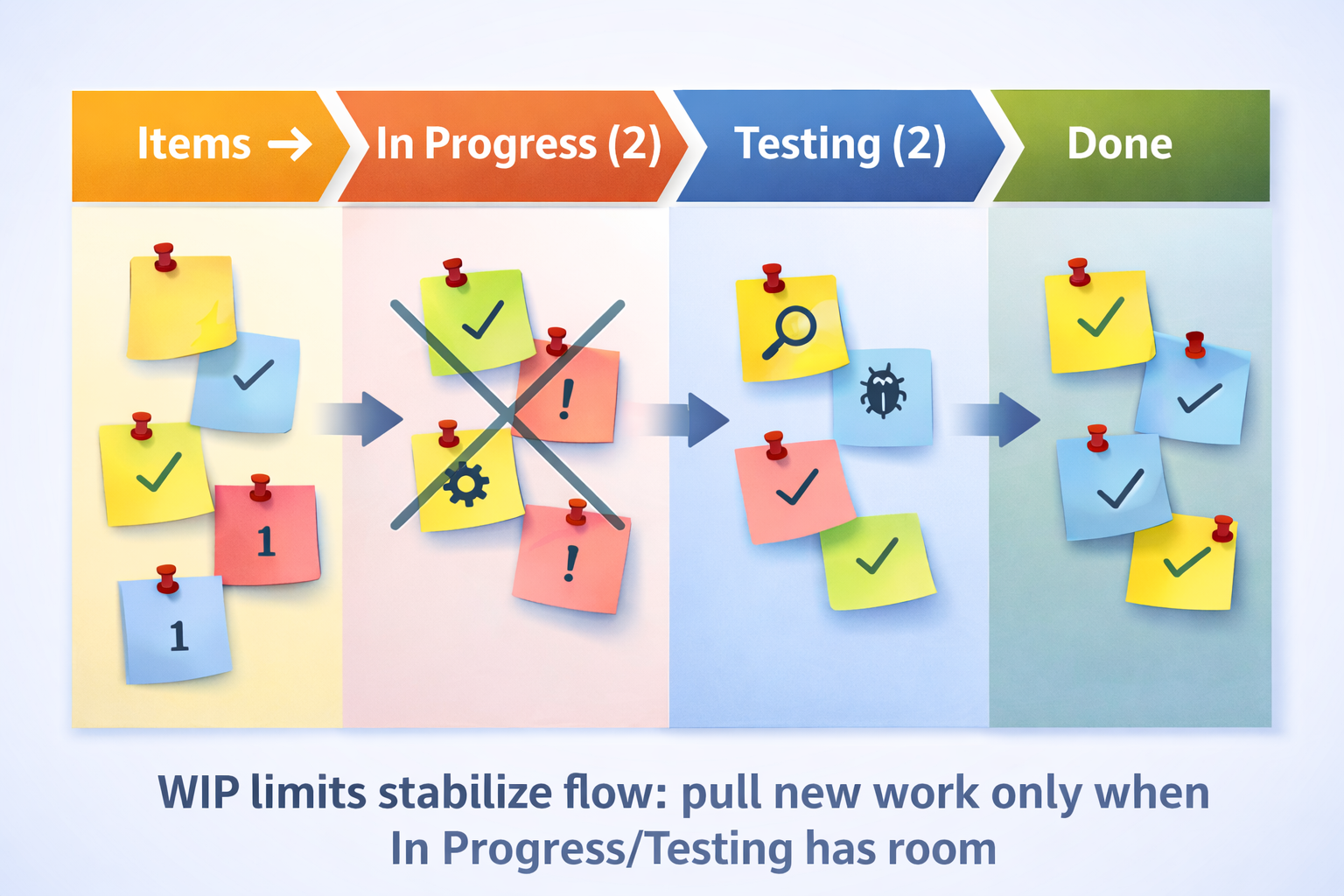 Items →

In Progress (2)

Testing (2)

Done

1

1

!

!

WIP limits stabilize flow: pull new work only when In Progress/Testing has room